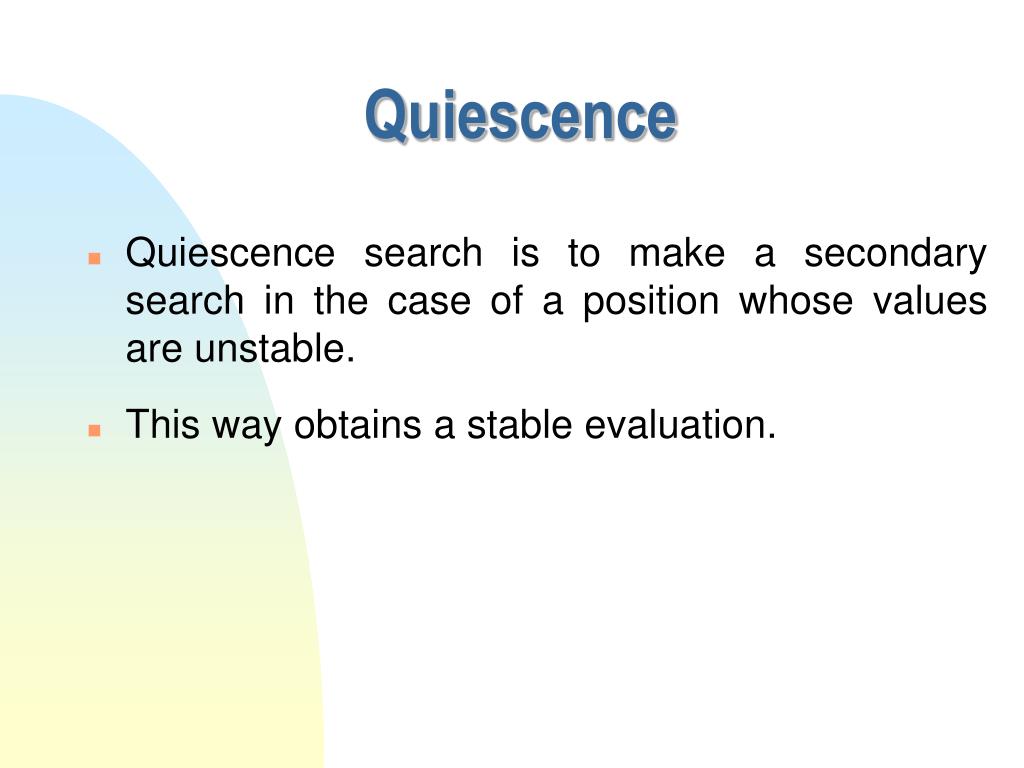 Quiescence

- Quiescence search is to make a secondary search in the case of a position whose values are unstable.
- This way obtains a stable evaluation.